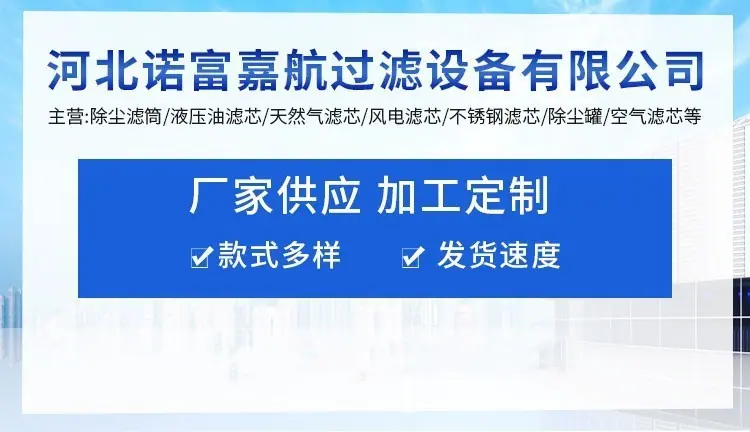 河北诺富嘉航过滤设备有限公司

主营:除尘滤筒/液压油滤芯/天然气滤芯/风电滤芯/不锈钢滤芯/除尘罐/空气滤芯等

厂家供应 加工定制

☑款式多样 ☑发货速度